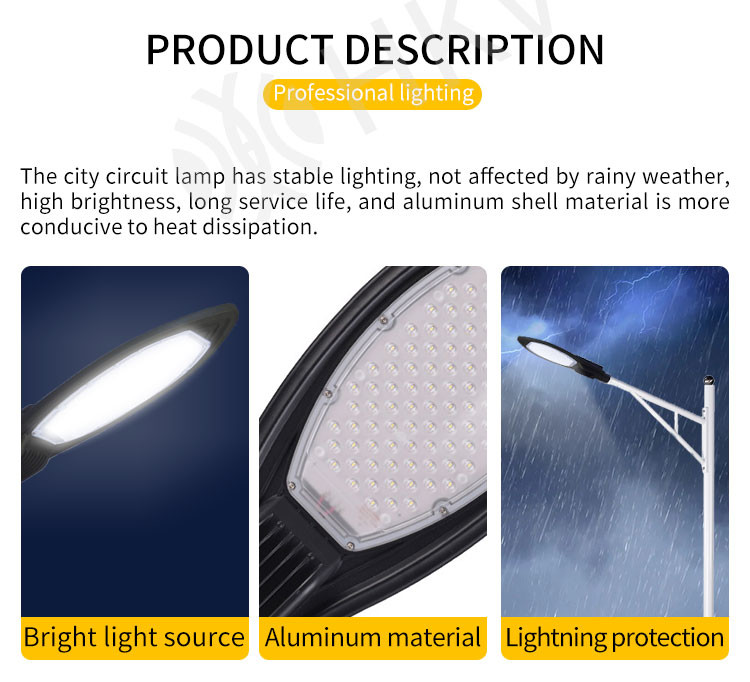 PRODUCT DESCRIPTION

Professional lighting

The city circuit lamp has stable lighting, not affected by rainy weather, high brightness, long service life, and aluminum shell material is more conducive to heat dissipation.

Bright light source

Aluminum material

Lightning protection